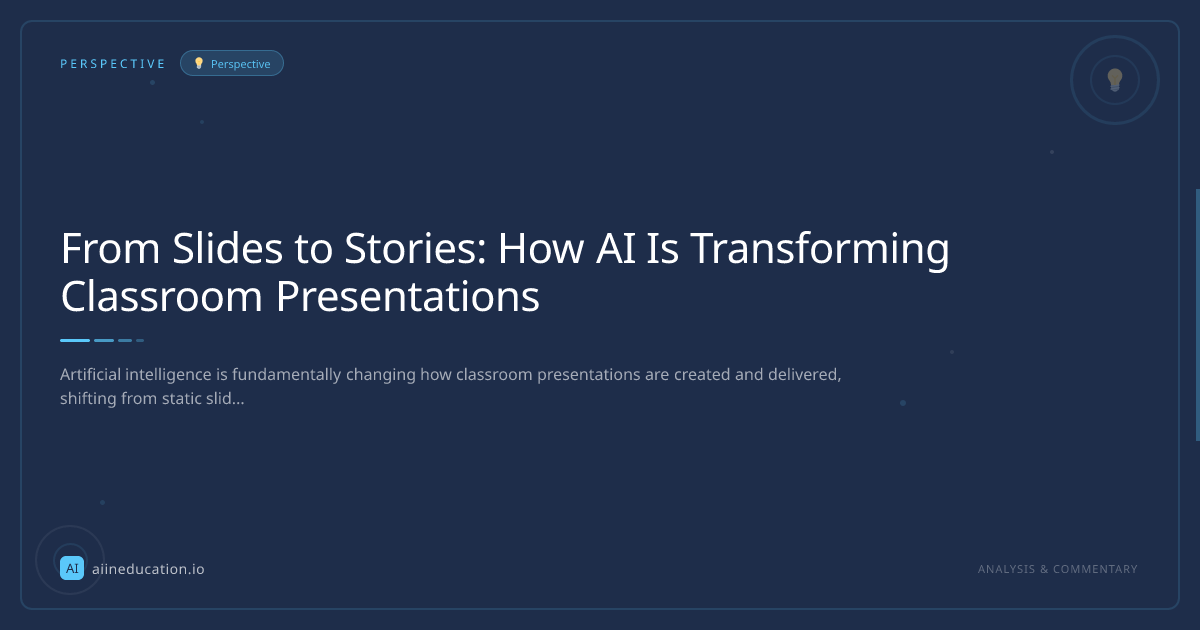 PERSPECTIVE Perspective

From Slides to Stories: How AI Is Transforming Classroom Presentations

Artificial intelligence is fundamentally changing how classroom presentations are created and delivered, shifting from static slid...

AI aiineducation.io

ANALYSIS & COMMENTARY